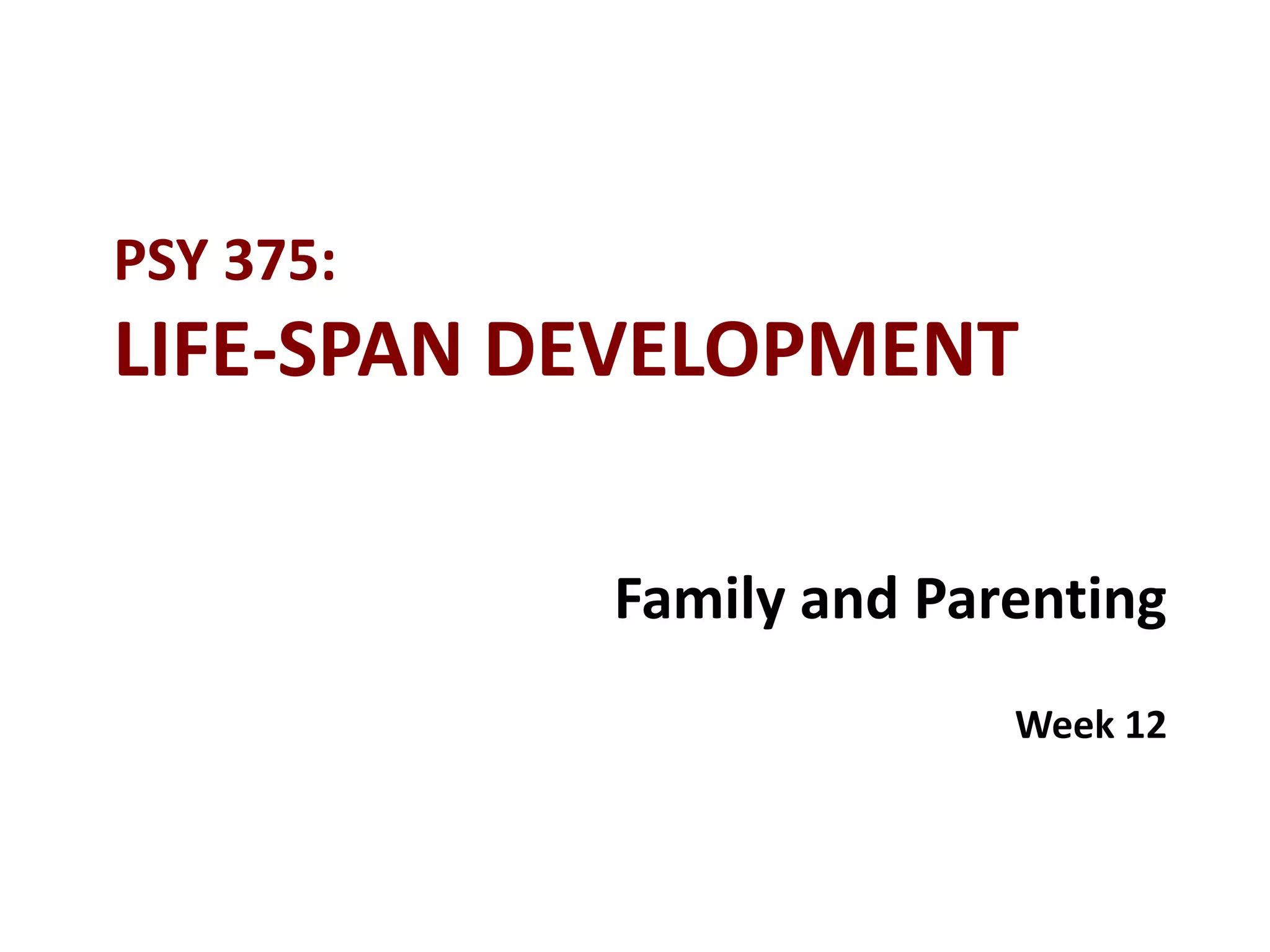 PSY 375:
LIFE-SPAN DEVELOPMENT

Family and Parenting

Week 12